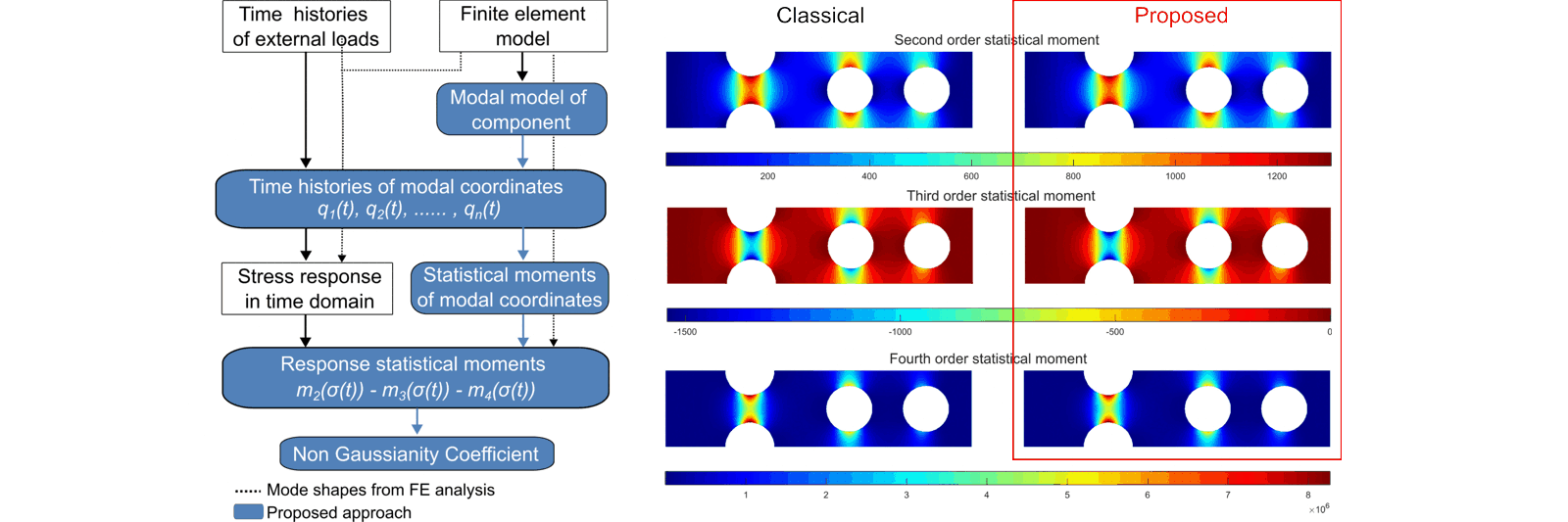 Time histories of external loads

Finite element model

Modal model of component

Time histories of modal coordinates
$q_1(t)$, $q_2(t)$, ...... , $q_n(t)$

Stress response in time domain

Statistical moments of modal coordinates

Response statistical moments
$m_2(\sigma(t))$ - $m_3(\sigma(t))$ - $m_4(\sigma(t))$

Non Gaussianity Coefficient

Mode shapes from FE analysis

Proposed approach

Classical

Proposed

Second order statistical moment

200 400 600 800 1000 1200

Third order statistical moment

-1500 -1000 -500 0

Fourth order statistical moment

1 2 3 4 5 6 7 8

$\times 10^6$